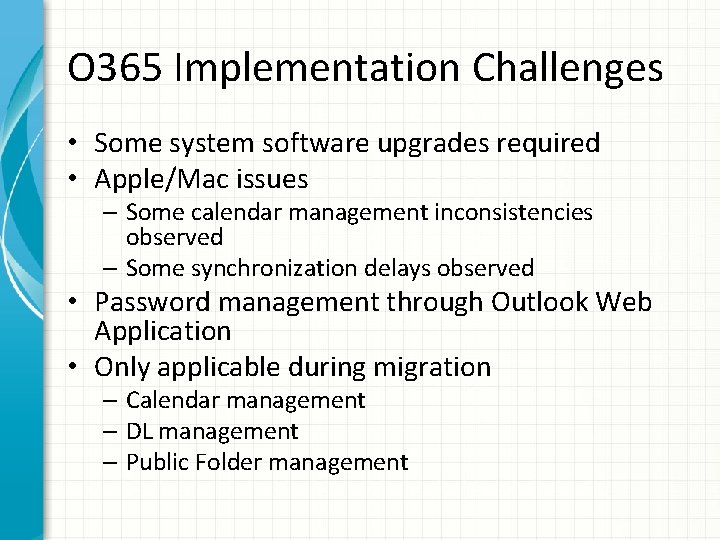 O365 Implementation Challenges

• Some system software upgrades required
• Apple/Mac issues
  – Some calendar management inconsistencies observed
  – Some synchronization delays observed
• Password management through Outlook Web Application
• Only applicable during migration
  – Calendar management
  – DL management
  – Public Folder management